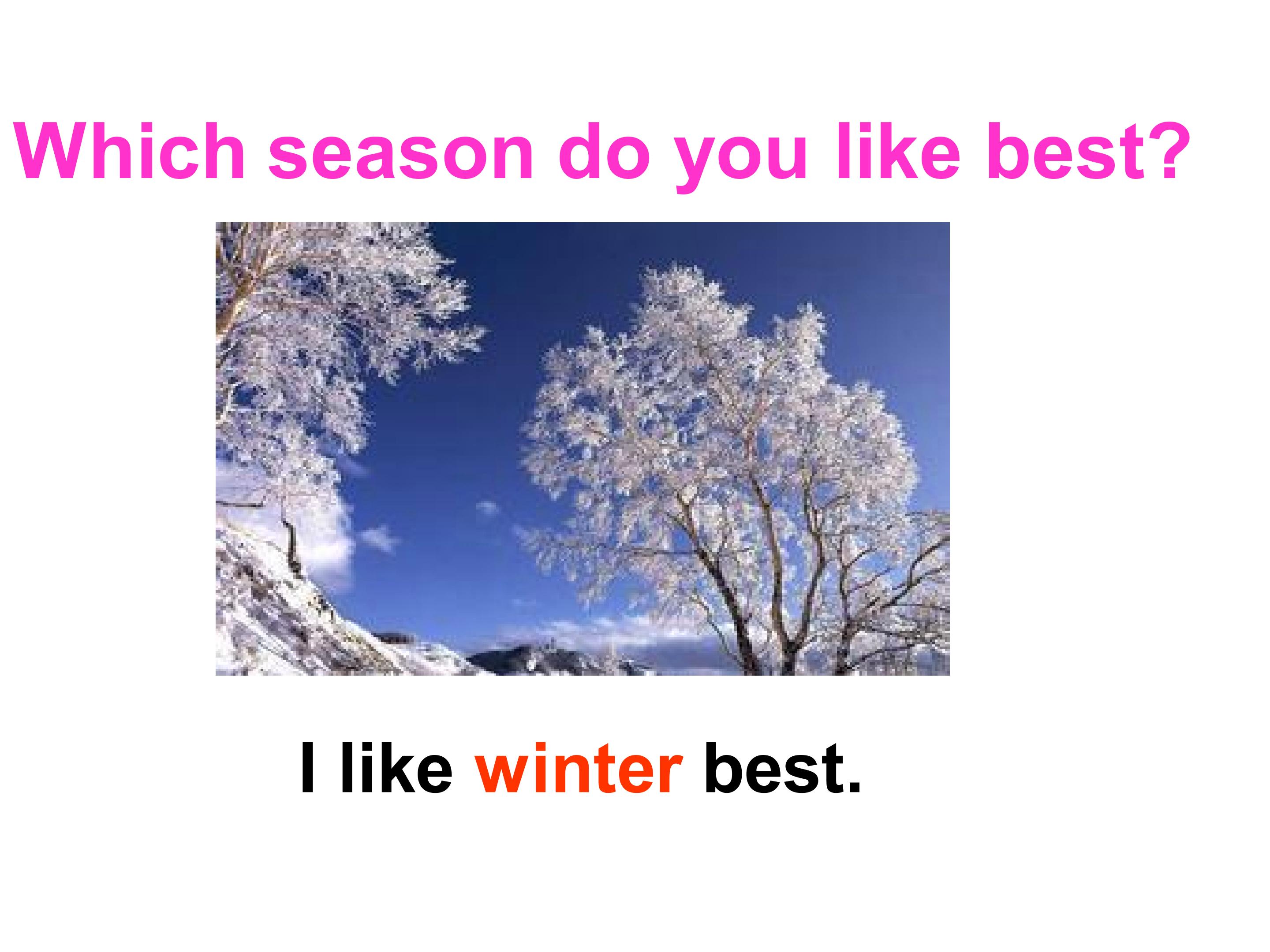 Which season do you like best?

I like winter best.